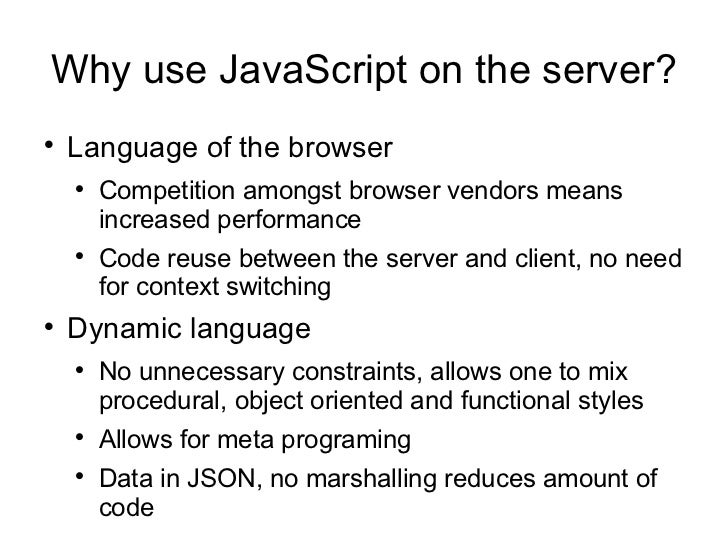 Why use JavaScript on the server?

• Language of the browser

• Competition amongst browser vendors means increased performance

• Code reuse between the server and client, no need for context switching

• Dynamic language

• No unnecessary constraints, allows one to mix procedural, object oriented and functional styles

• Allows for meta programing

• Data in JSON, no marshalling reduces amount of code